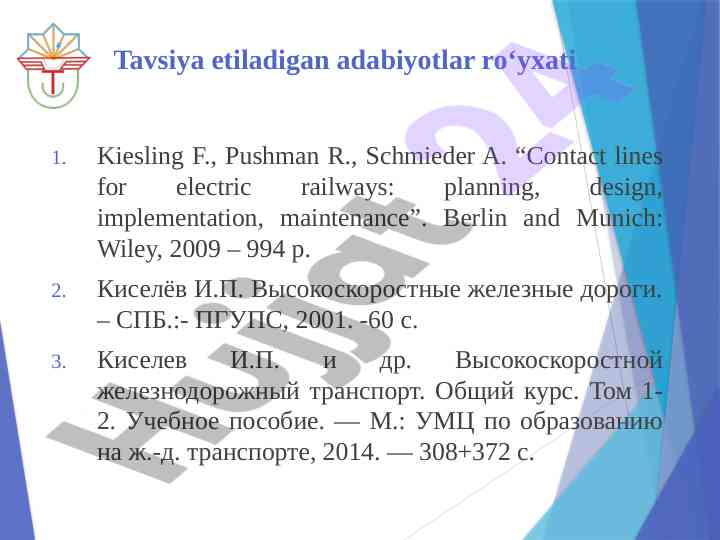 Tavsiya etiladigan adabiyotlar ro‘yxati

1. Kiesling F., Pushman R., Schmieder A. “Contact lines for electric railways: planning, design, implementation, maintenance”. Berlin and Munich: Wiley, 2009 – 994 p.

2. Киселёв И.П. Высокоскоростные железные дороги. – СПБ.:- ПГУПС, 2001. -60 с.

3. Киселев И.П. и др. Высокоскоростной железнодорожный транспорт. Общий курс. Том 1-2. Учебное пособие. — М.: УМЦ по образованию на ж.-д. транспорте, 2014. — 308+372 с.

Hujjat24